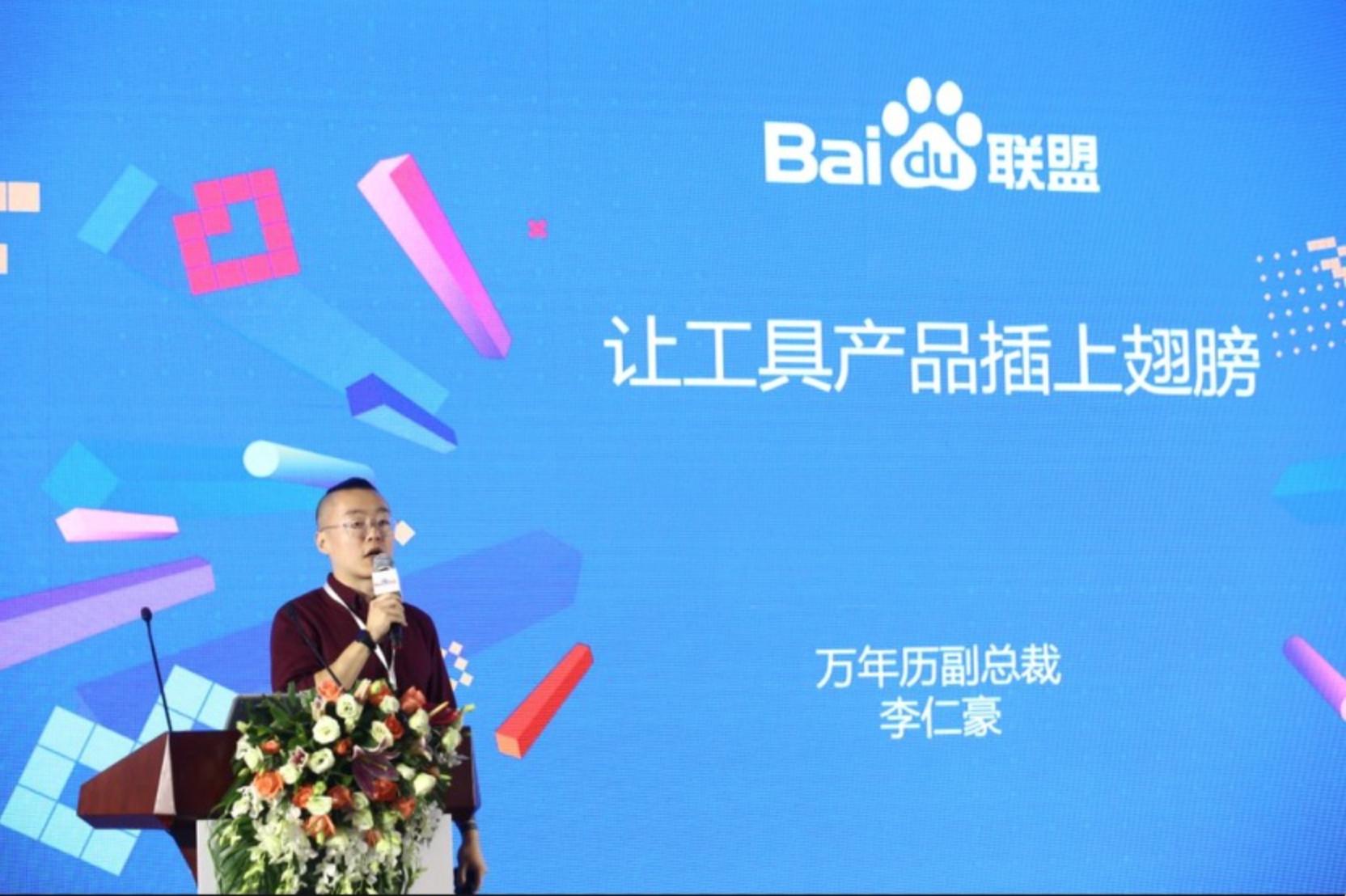 Baidu联盟

让工具产品插上翅膀

万年历副总裁
李仁豪